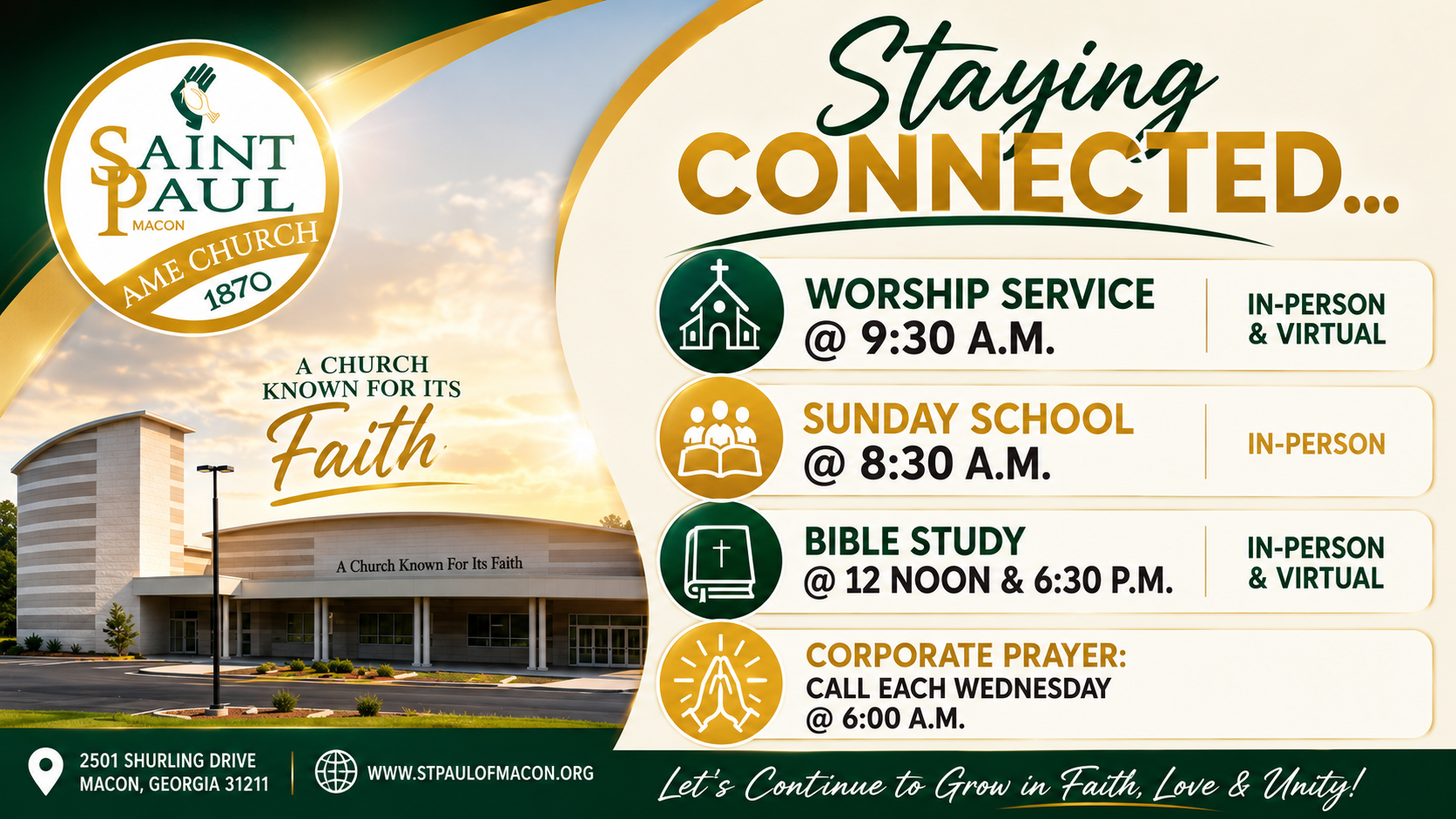 SAINT PAUL
MACON
AME CHURCH
1870

A CHURCH KNOWN FOR ITS Faith

A Church Known For Its Faith

Staying CONNECTED...

WORSHIP SERVICE @ 9:30 A.M.
IN-PERSON & VIRTUAL

SUNDAY SCHOOL @ 8:30 A.M.
IN-PERSON

BIBLE STUDY @ 12 NOON & 6:30 P.M.
IN-PERSON & VIRTUAL

CORPORATE PRAYER: CALL EACH WEDNESDAY @ 6:00 A.M.

2501 SHURLING DRIVE
MACON, GEORGIA 31211

WWW.STPAULOFMACON.ORG

Let's Continue to Grow in Faith, Love & Unity!